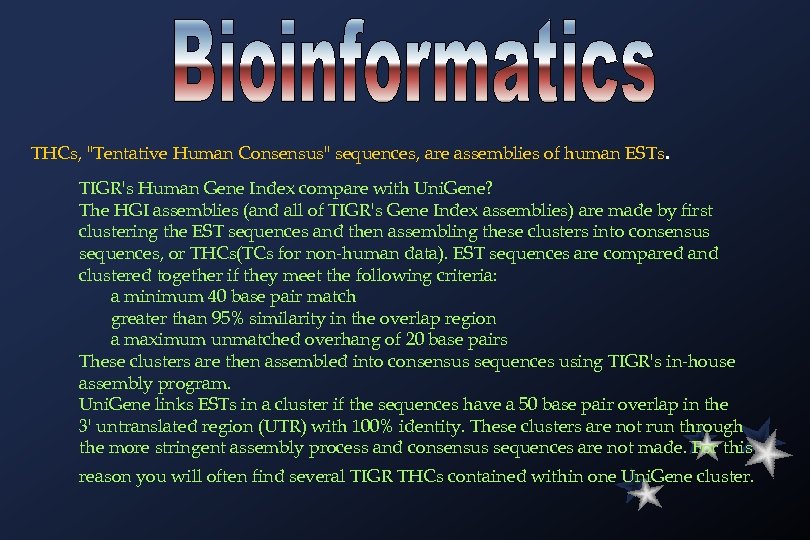 Bioinformatics

THCs, "Tentative Human Consensus" sequences, are assemblies of human ESTs.

TIGR's Human Gene Index compare with UniGene?
The HGI assemblies (and all of TIGR's Gene Index assemblies) are made by first clustering the EST sequences and then assembling these clusters into consensus sequences, or THCs(TCs for non-human data). EST sequences are compared and clustered together if they meet the following criteria:
a minimum 40 base pair match
greater than 95% similarity in the overlap region
a maximum unmatched overhang of 20 base pairs
These clusters are then assembled into consensus sequences using TIGR's in-house assembly program.
UniGene links ESTs in a cluster if the sequences have a 50 base pair overlap in the 3' untranslated region (UTR) with 100% identity. These clusters are not run through the more stringent assembly process and consensus sequences are not made. For this reason you will often find several TIGR THCs contained within one UniGene cluster.